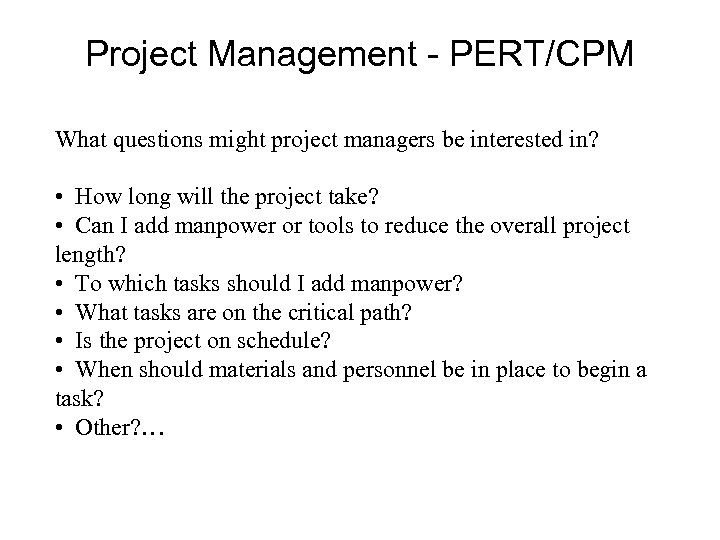 Project Management - PERT/CPM

What questions might project managers be interested in?

• How long will the project take?
• Can I add manpower or tools to reduce the overall project length?
• To which tasks should I add manpower?
• What tasks are on the critical path?
• Is the project on schedule?
• When should materials and personnel be in place to begin a task?
• Other?…